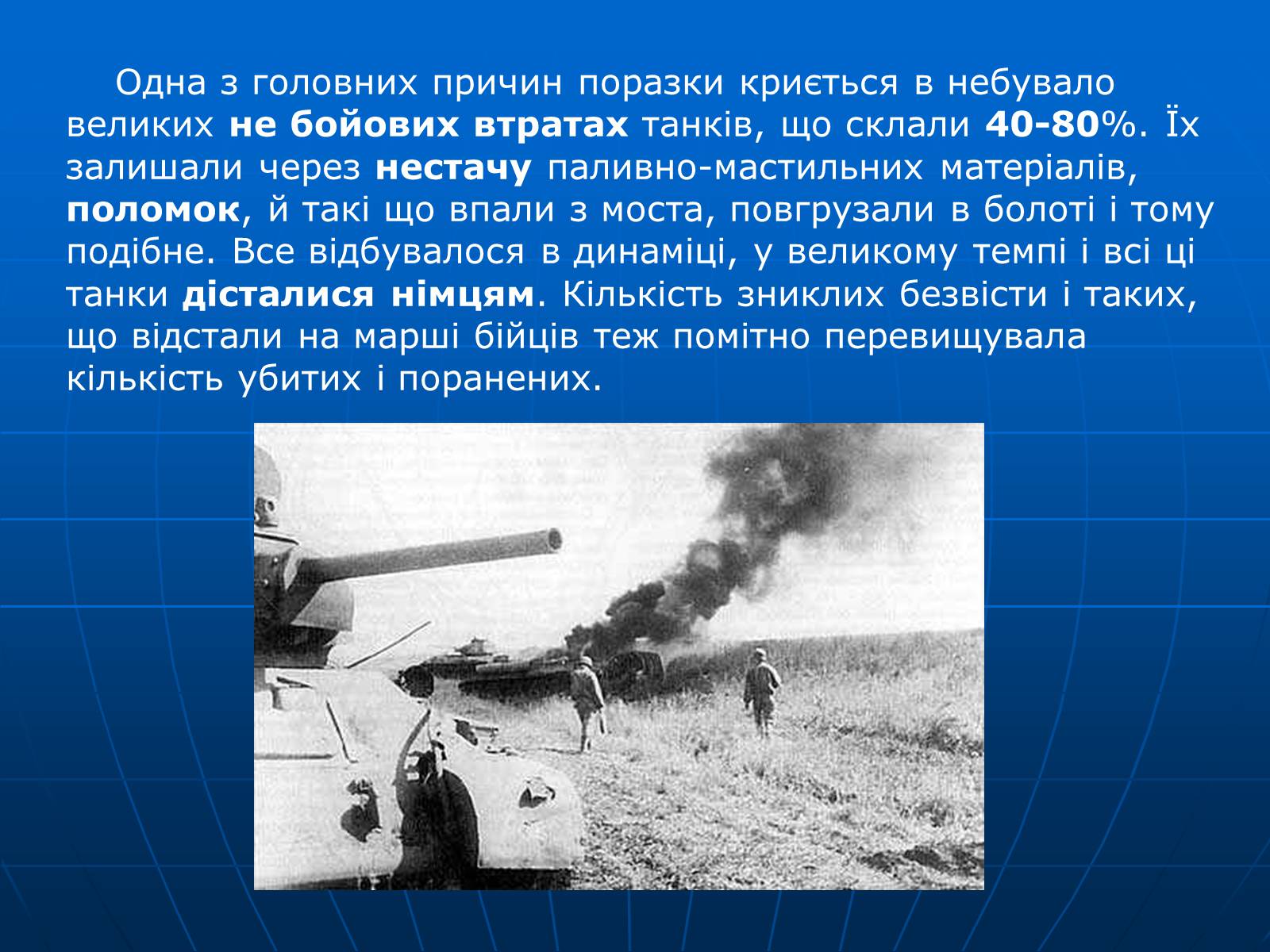 Одна з головних причин поразки криється в небувало великих не бойових втратах танків, що склали 40-80%. Їх залишали через нестачу паливно-мастильних матеріалів, поломок, й такі що впали з моста, повгрузали в болоті і тому подібне. Все відбувалося в динаміці, у великому темпі і всі ці танки дісталися німцям. Кількість зниклих безвісти і таких, що відстали на марші бійців теж помітно перевищувала кількість убитих і поранених.